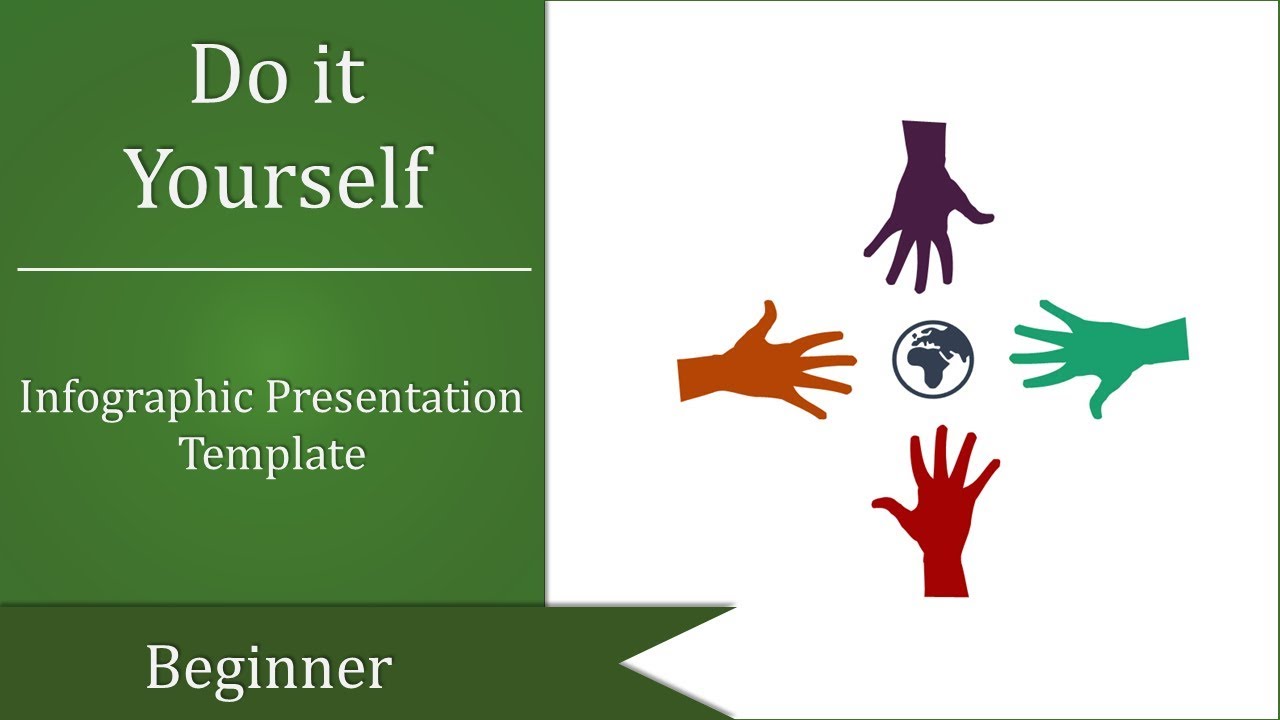 Do it Yourself

Infographic Presentation Template

Beginner